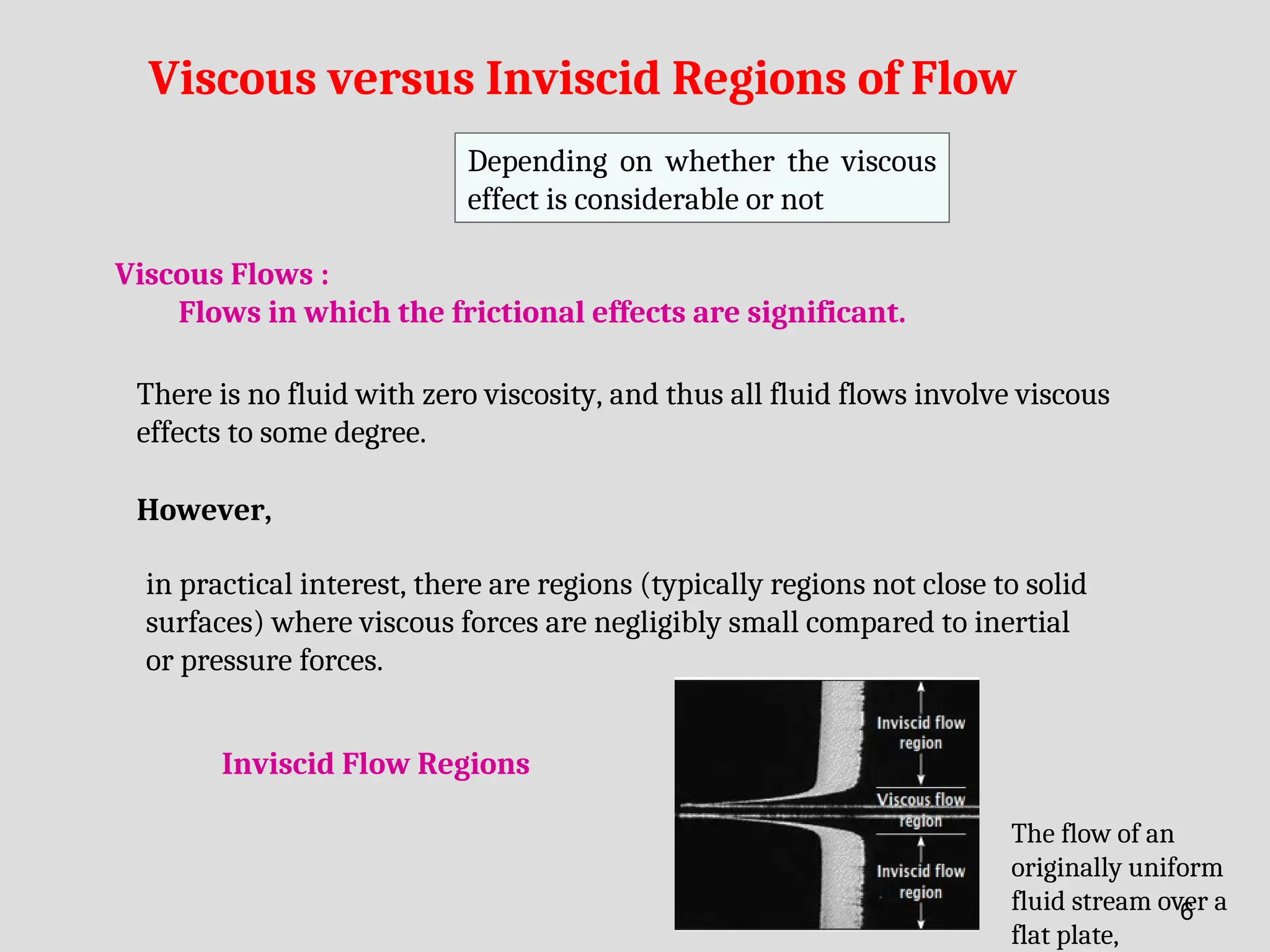 Viscous versus Inviscid Regions of Flow

Depending on whether the viscous effect is considerable or not

Viscous Flows :
Flows in which the frictional effects are significant.

There is no fluid with zero viscosity, and thus all fluid flows involve viscous effects to some degree.

However,

in practical interest, there are regions (typically regions not close to solid surfaces) where viscous forces are negligibly small compared to inertial or pressure forces.

Inviscid Flow Regions

Inviscid flow region

Viscous flow region

Inviscid flow region

The flow of an originally uniform fluid stream over a flat plate,

6